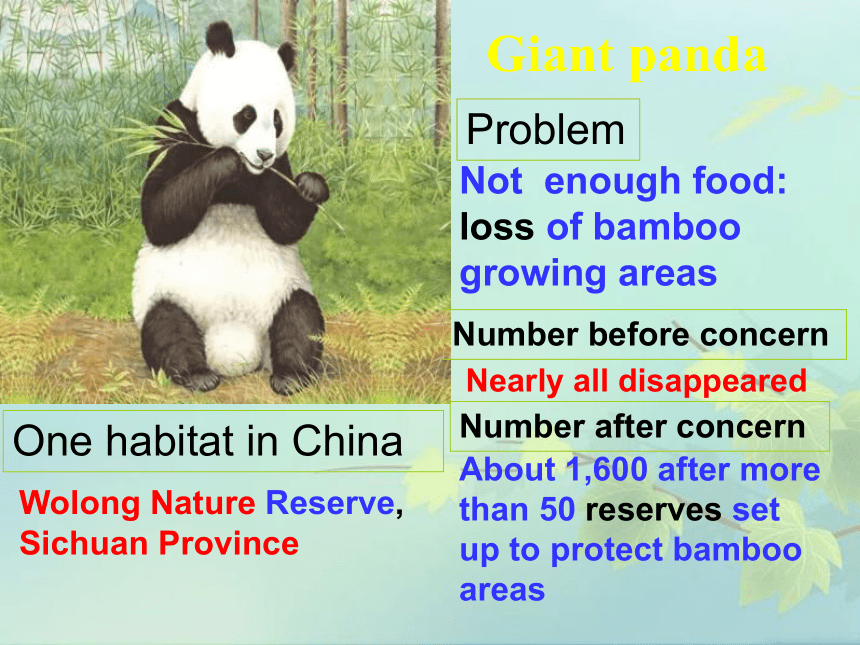 Giant panda

Problem

Not enough food: loss of bamboo growing areas

Number before concern

Nearly all disappeared

Number after concern

About 1,600 after more than 50 reserves set up to protect bamboo areas

One habitat in China

Wolong Nature Reserve, Sichuan Province